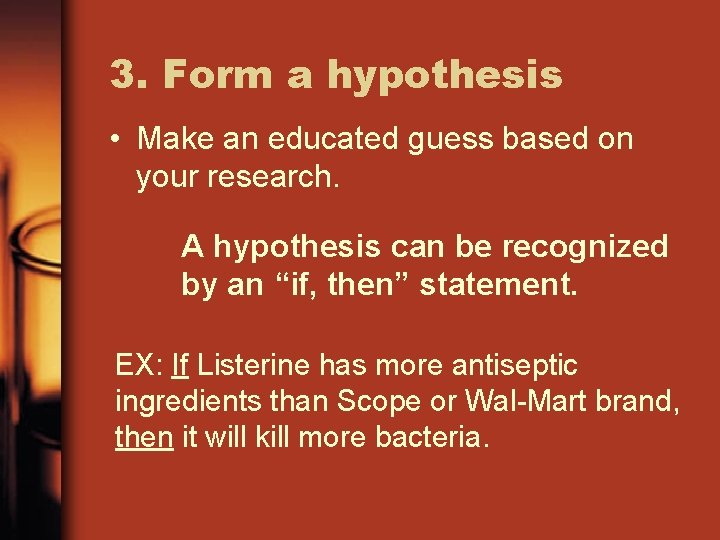 3. Form a hypothesis

• Make an educated guess based on your research.

A hypothesis can be recognized by an “if, then” statement.

EX: If Listerine has more antiseptic ingredients than Scope or Wal-Mart brand, then it will kill more bacteria.